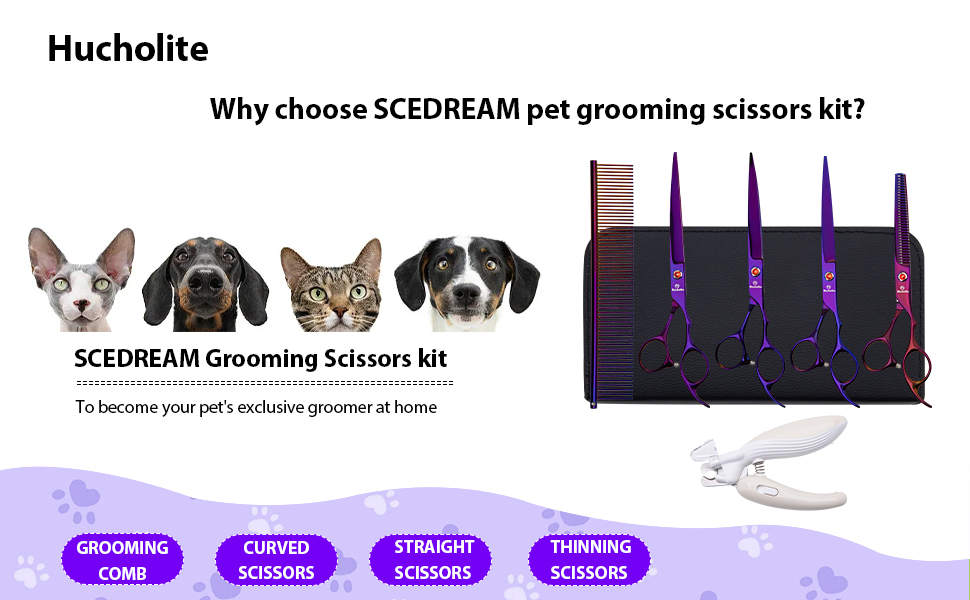 Hucholite

Why choose SCEDREAM pet grooming scissors kit?

SCEDREAM Grooming Scissors kit

To become your pet's exclusive groomer at home

GROOMING COMB

CURVED SCISSORS

STRAIGHT SCISSORS

THINNING SCISSORS